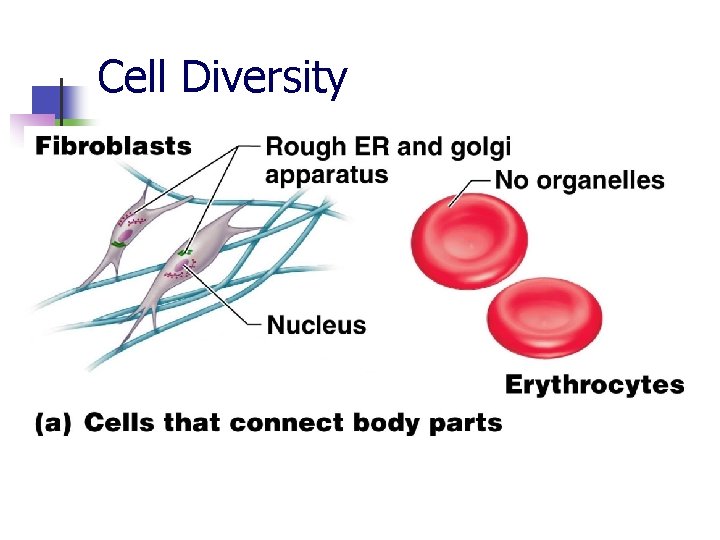 Cell Diversity

Fibroblasts

Rough ER and golgi apparatus

No organelles

Nucleus

Erythrocytes

(a) Cells that connect body parts